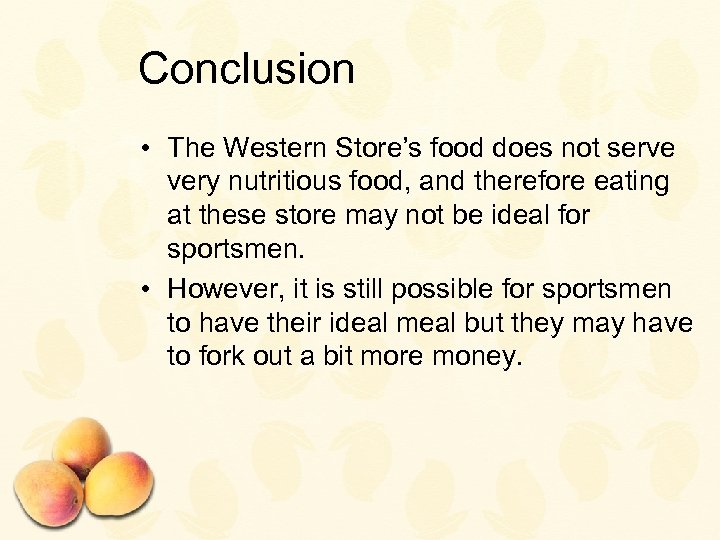 Conclusion

• The Western Store's food does not serve very nutritious food, and therefore eating at these store may not be ideal for sportsmen.

• However, it is still possible for sportsmen to have their ideal meal but they may have to fork out a bit more money.